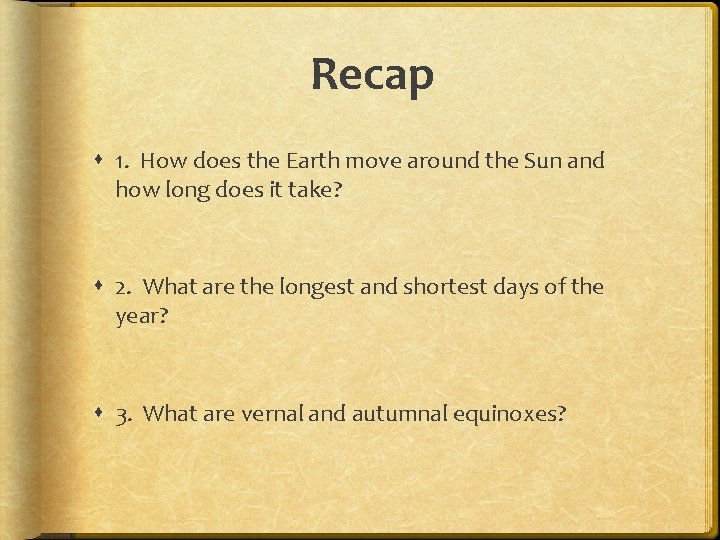 Recap

1. How does the Earth move around the Sun and how long does it take?

2. What are the longest and shortest days of the year?

3. What are vernal and autumnal equinoxes?